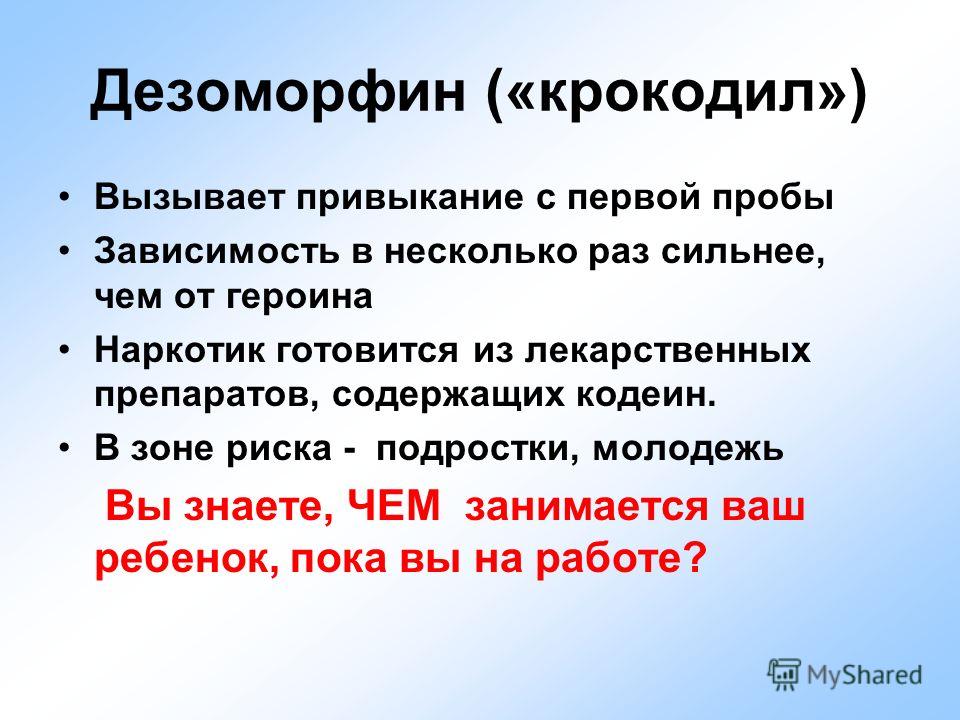 Дезоморфин («крокодил»)

• Вызывает привыкание с первой пробы
• Зависимость в несколько раз сильнее, чем от героина
• Наркотик готовится из лекарственных препаратов, содержащих кодеин.
• В зоне риска - подростки, молодежь

Вы знаете, ЧЕМ занимается ваш ребенок, пока вы на работе?

MyShared